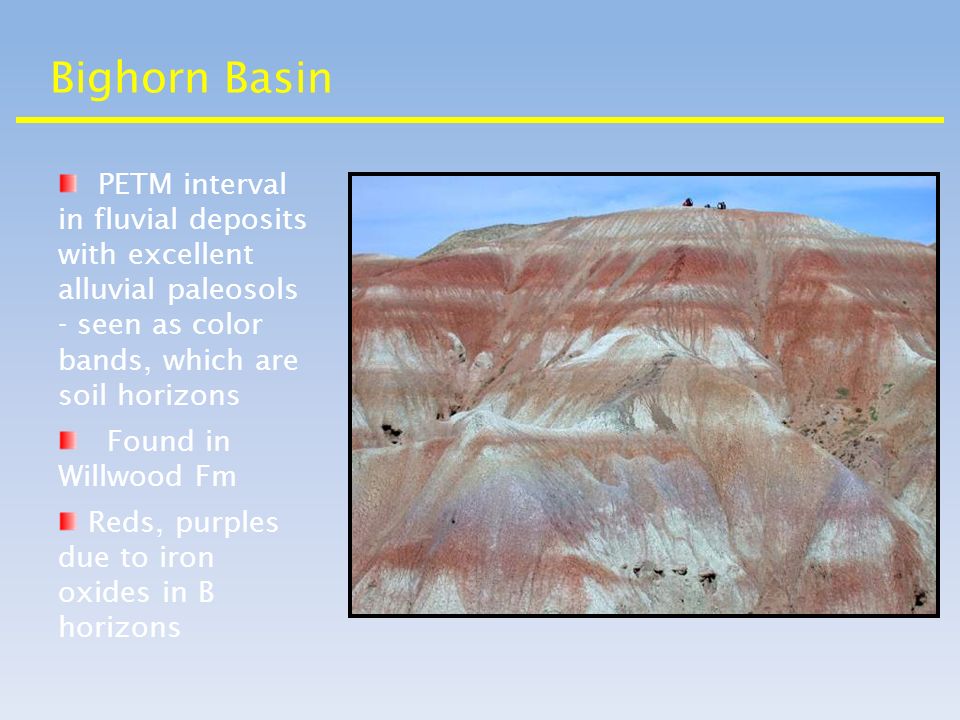 Bighorn Basin

PETM interval in fluvial deposits with excellent alluvial paleosols - seen as color bands, which are soil horizons

Found in Willwood Fm

Reds, purples due to iron oxides in B horizons